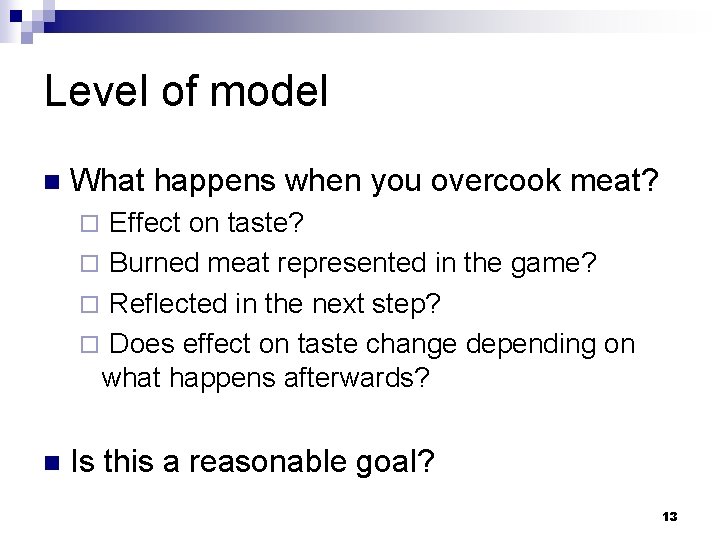 Level of model

■ What happens when you overcook meat?
□ Effect on taste?
□ Burned meat represented in the game?
□ Reflected in the next step?
□ Does effect on taste change depending on what happens afterwards?

■ Is this a reasonable goal?

13